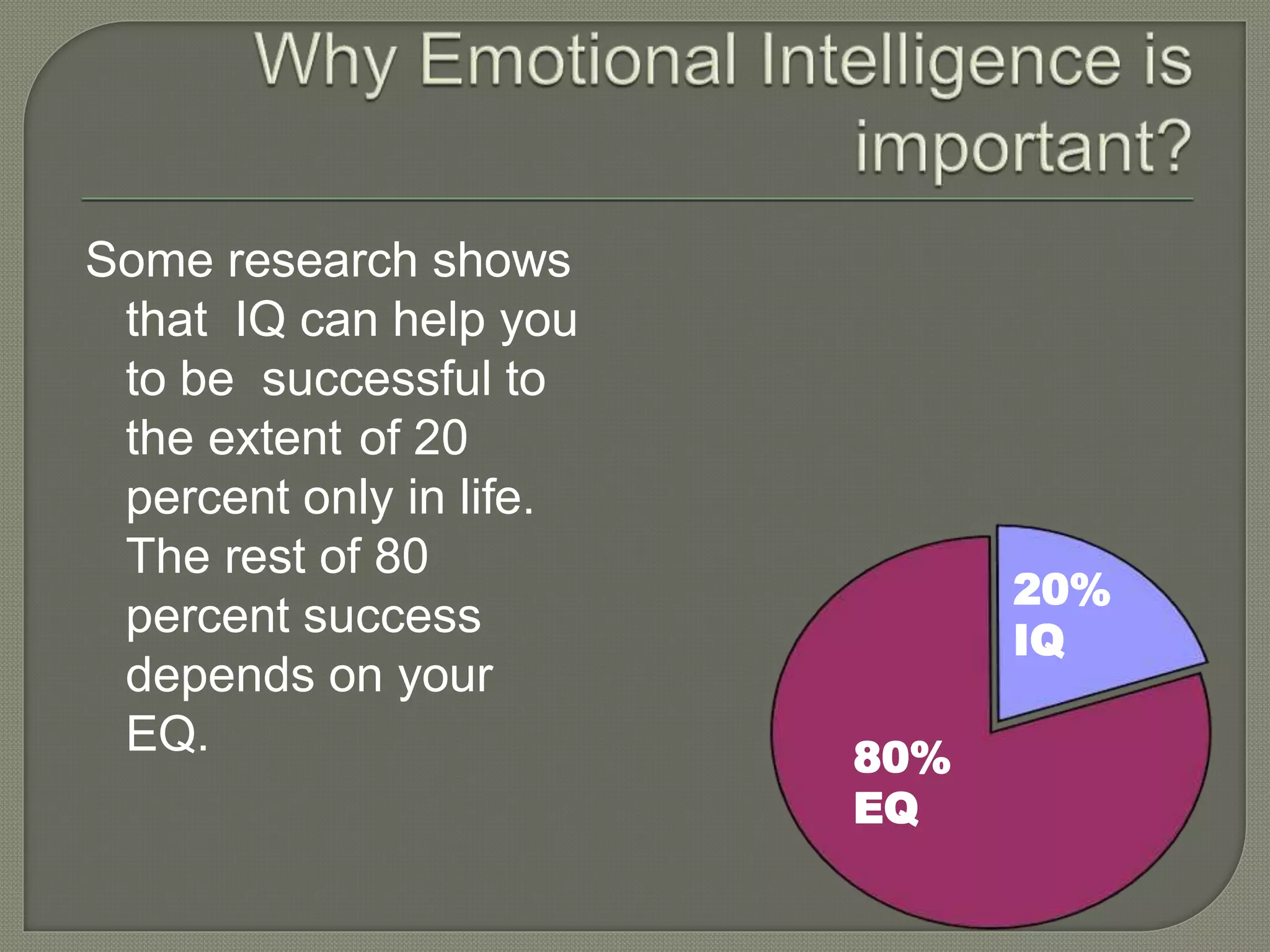 Why Emotional Intelligence is important?

Some research shows that IQ can help you to be successful to the extent of 20 percent only in life. The rest of 80 percent success depends on your EQ.

20%
IQ

80%
EQ